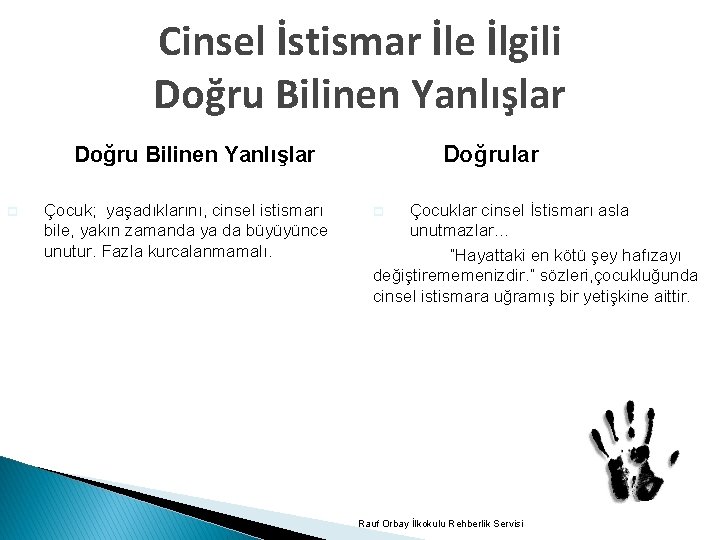 Cinsel İstismar İle İlgili Doğru Bilinen Yanlışlar

Doğru Bilinen Yanlışlar

Çocuk; yaşadıklarını, cinsel istismarı bile, yakın zamanda ya da büyüyünce unutur. Fazla kurcalanmamalı.

Doğrular

Çocuklar cinsel İstismarı asla unutmazlar…

"Hayattaki en kötü şey hafızayı değiştirememenizdir." sözleri,çocukluğunda cinsel istismara uğramış bir yetişkine aittir.

Rauf Orbay İlkokulu Rehberlik Servisi